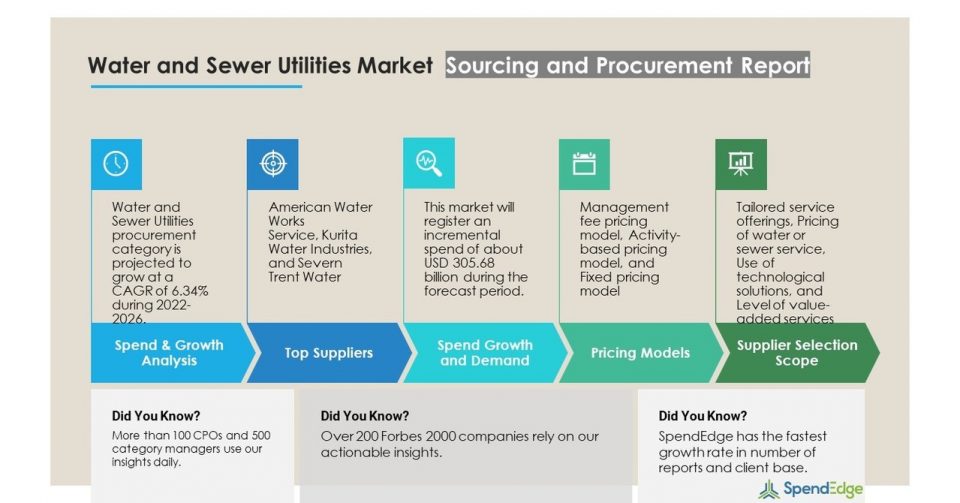 Water and Sewer Utilities Market Sourcing and Procurement Report

Water and Sewer Utilities procurement category is projected to grow at a CAGR of 6.34% during 2022-2026.

Spend & Growth Analysis

American Water Works Service, Kurita Water Industries, and Severn Trent Water

Top Suppliers

This market will register an incremental spend of about USD 305.68 billion during the forecast period.

Spend Growth and Demand

Management fee pricing model, Activity-based pricing model, and Fixed pricing model

Pricing Models

Tailored service offerings, Pricing of water or sewer service, Use of technological solutions, and Level of value-added services

Supplier Selection Scope

Did You Know?
More than 100 CPOs and 500 category managers use our insights daily.

Did You Know?
Over 200 Forbes 2000 companies rely on our actionable insights.

Did You Know?
SpendEdge has the fastest growth rate in number of reports and client base.

SpendEdge